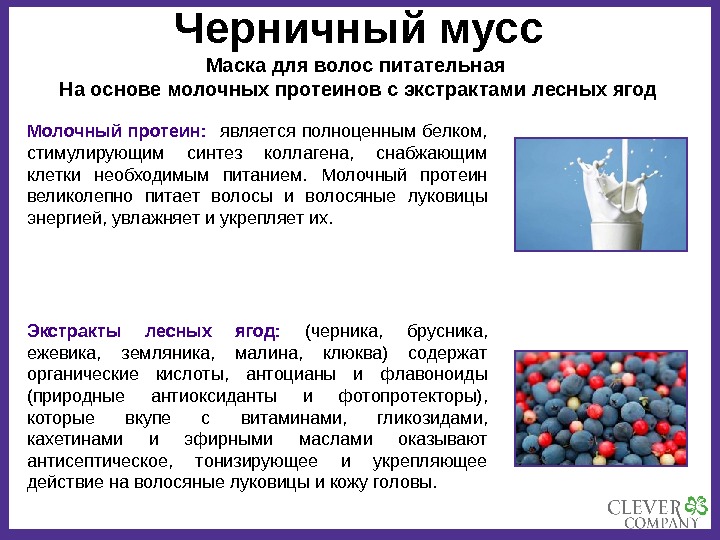 Черничный мусс
Маска для волос питательная
На основе молочных протеинов с экстрактами лесных ягод

Молочный протеин: является полноценным белком, стимулирующим синтез коллагена, снабжающим клетки необходимым питанием. Молочный протеин великолепно питает волосы и волосяные луковицы энергией, увлажняет и укрепляет их.

Экстракты лесных ягод: (черника, брусника, ежевика, земляника, малина, клюква) содержат органические кислоты, антоцианы и флавоноиды (природные антиоксиданты и фотопротекторы), которые вкупе с витаминами, гликозидами, кахетинами и эфирными маслами оказывают антисептическое, тонизирующее и укрепляющее действие на волосяные луковицы и кожу головы.

CLEVER COMPANY